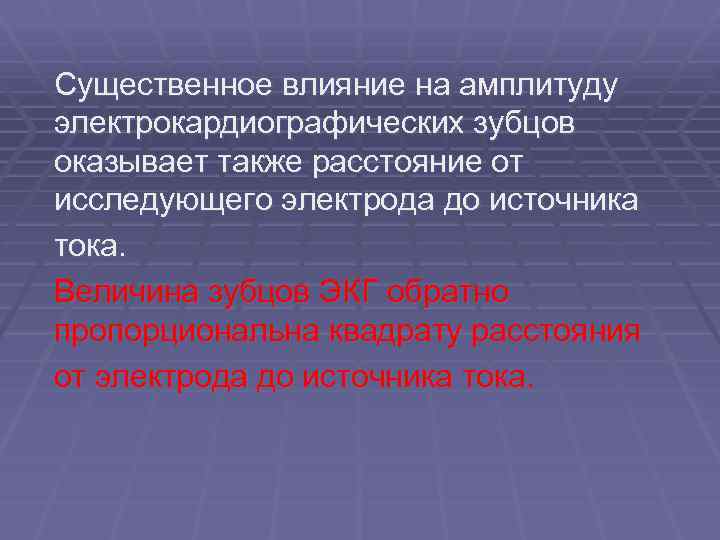 Существенное влияние на амплитуду электрокардиографических зубцов оказывает также расстояние от исследующего электрода до источника тока.

Величина зубцов ЭКГ обратно пропорциональна квадрату расстояния от электрода до источника тока.